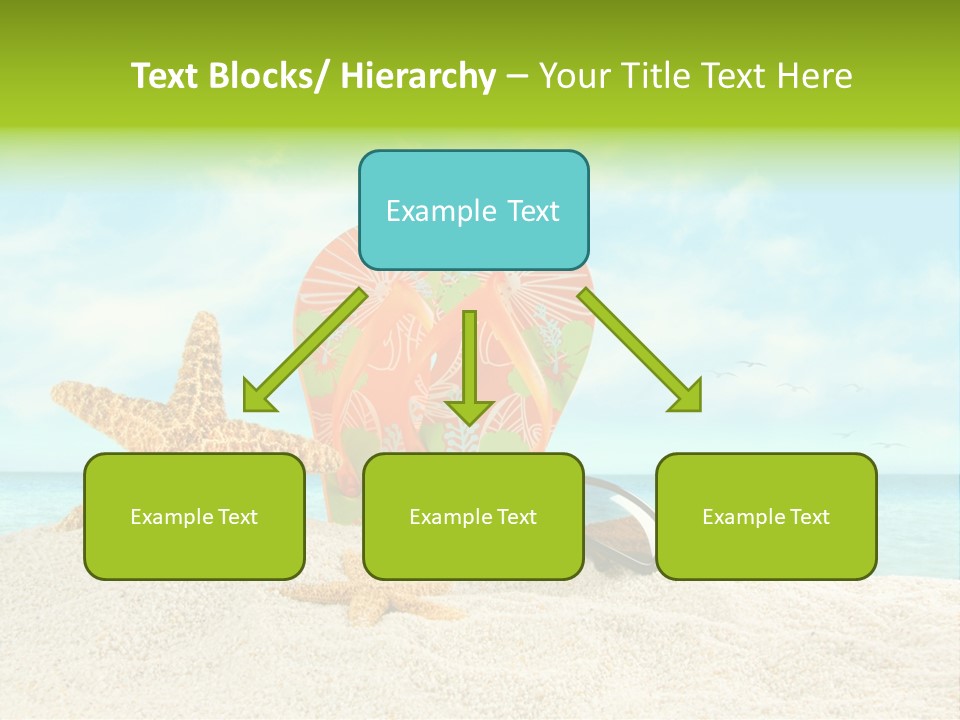 Text Blocks/ Hierarchy – Your Title Text Here

Example Text

Example Text

Example Text

Example Text